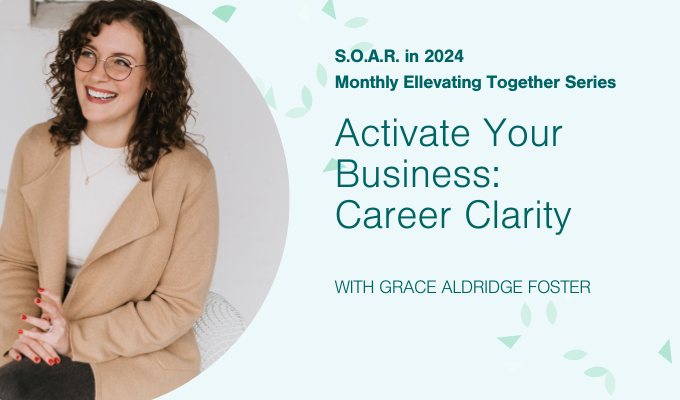 S.O.A.R. in 2024
Monthly Ellevating Together Series

Activate Your Business: Career Clarity

WITH GRACE ALDRIDGE FOSTER